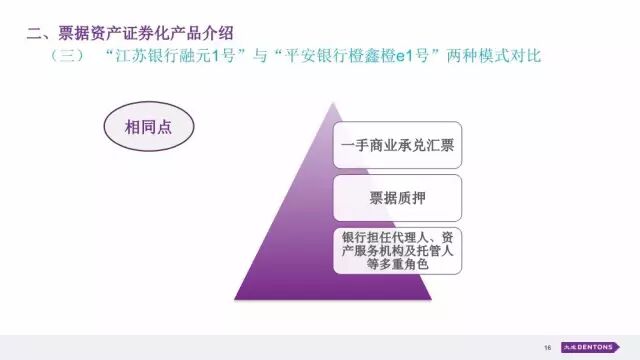 二、票据资产证券化产品介绍

（三） “江苏银行融元1号”与“平安银行橙鑫橙e1号”两种模式对比

相同点

一手商业承兑汇票

票据质押

银行担任代理人、资产服务机构及托管人等多重角色

16

大成 DENTONS